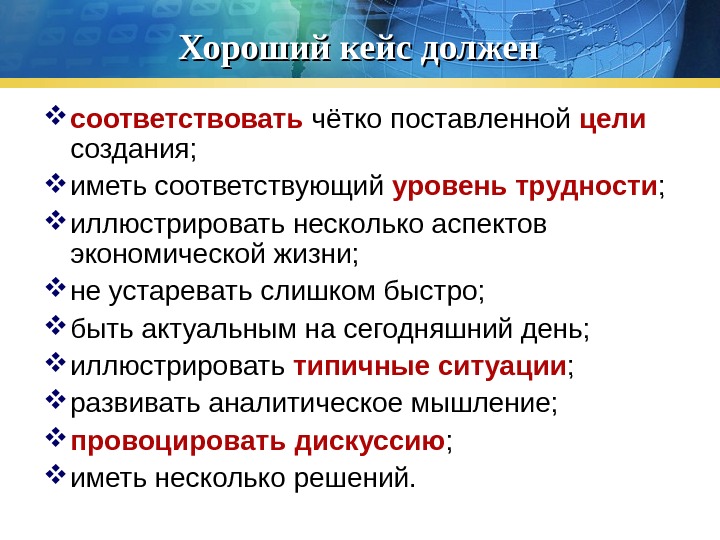 Хороший кейс должен

❖ соответствовать чётко поставленной цели создания;
❖ иметь соответствующий уровень трудности;
❖ иллюстрировать несколько аспектов экономической жизни;
❖ не устаревать слишком быстро;
❖ быть актуальным на сегодняшний день;
❖ иллюстрировать типичные ситуации;
❖ развивать аналитическое мышление;
❖ провоцировать дискуссию;
❖ иметь несколько решений.